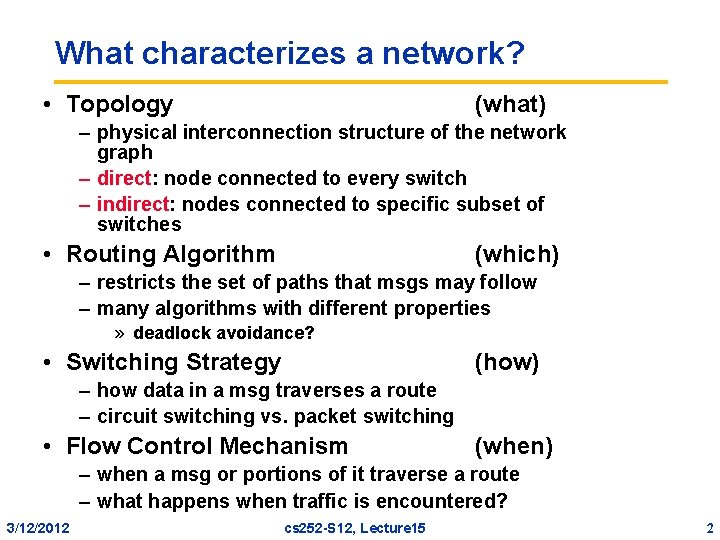 What characterizes a network?

• Topology (what)
– physical interconnection structure of the network graph
– direct: node connected to every switch
– indirect: nodes connected to specific subset of switches
• Routing Algorithm (which)
– restricts the set of paths that msgs may follow
– many algorithms with different properties
» deadlock avoidance?
• Switching Strategy (how)
– how data in a msg traverses a route
– circuit switching vs. packet switching
• Flow Control Mechanism (when)
– when a msg or portions of it traverse a route
– what happens when traffic is encountered?

3/12/2012 cs252-S12, Lecture15 2